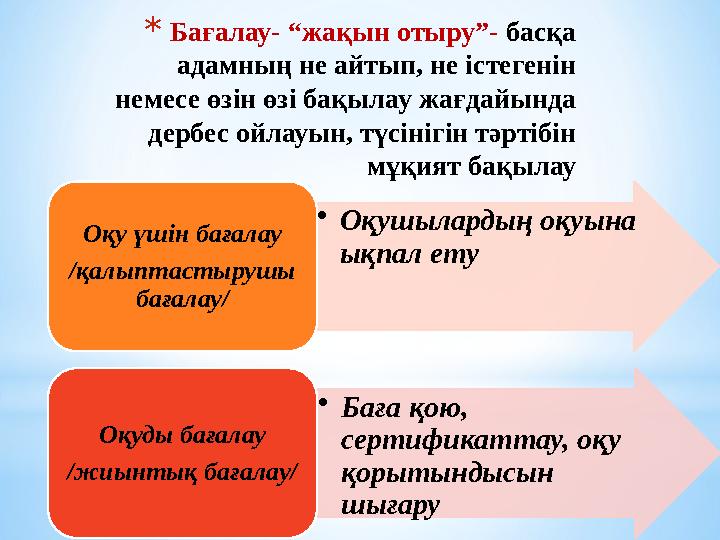 * Бағалау- “жақын отыру”- басқа адамның не айтып, не істегенін немесе өзін өзі бақылау жағдайында дербес ойлауын, түсінігін тәртібін мұқият бақылау

Оқу үшін бағалау /қалыптастырушы бағалау/

• Оқушылардың оқуына ықпал ету

Оқуды бағалау /жиынтық бағалау/

• Баға қою, сертификаттау, оқу қорытындысын шығару